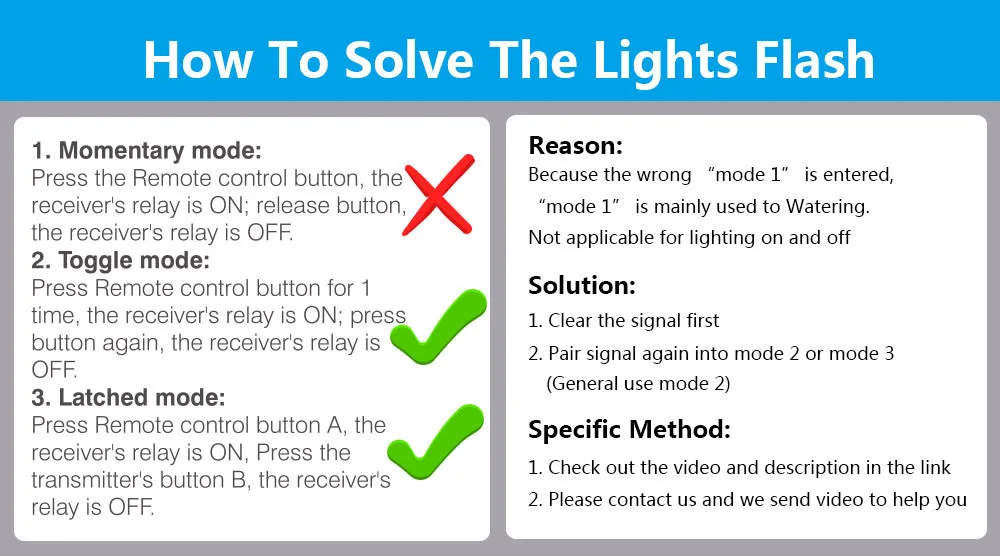 How To Solve The Lights Flash

1. Momentary mode:
Press the Remote control button, the receiver's relay is ON; release button, the receiver's relay is OFF.
2. Toggle mode:
Press Remote control button for 1 time, the receiver's relay is ON; press button again, the receiver's relay is OFF.
3. Latched mode:
Press Remote control button A, the receiver's relay is ON, Press the transmitter's button B, the receiver's relay is OFF.

Reason:
Because the wrong “mode 1” is entered, “mode 1” is mainly used to Watering. Not applicable for lighting on and off

Solution:
1. Clear the signal first
2. Pair signal again into mode 2 or mode 3 (General use mode 2)

Specific Method:
1. Check out the video and description in the link
2. Please contact us and we send video to help you